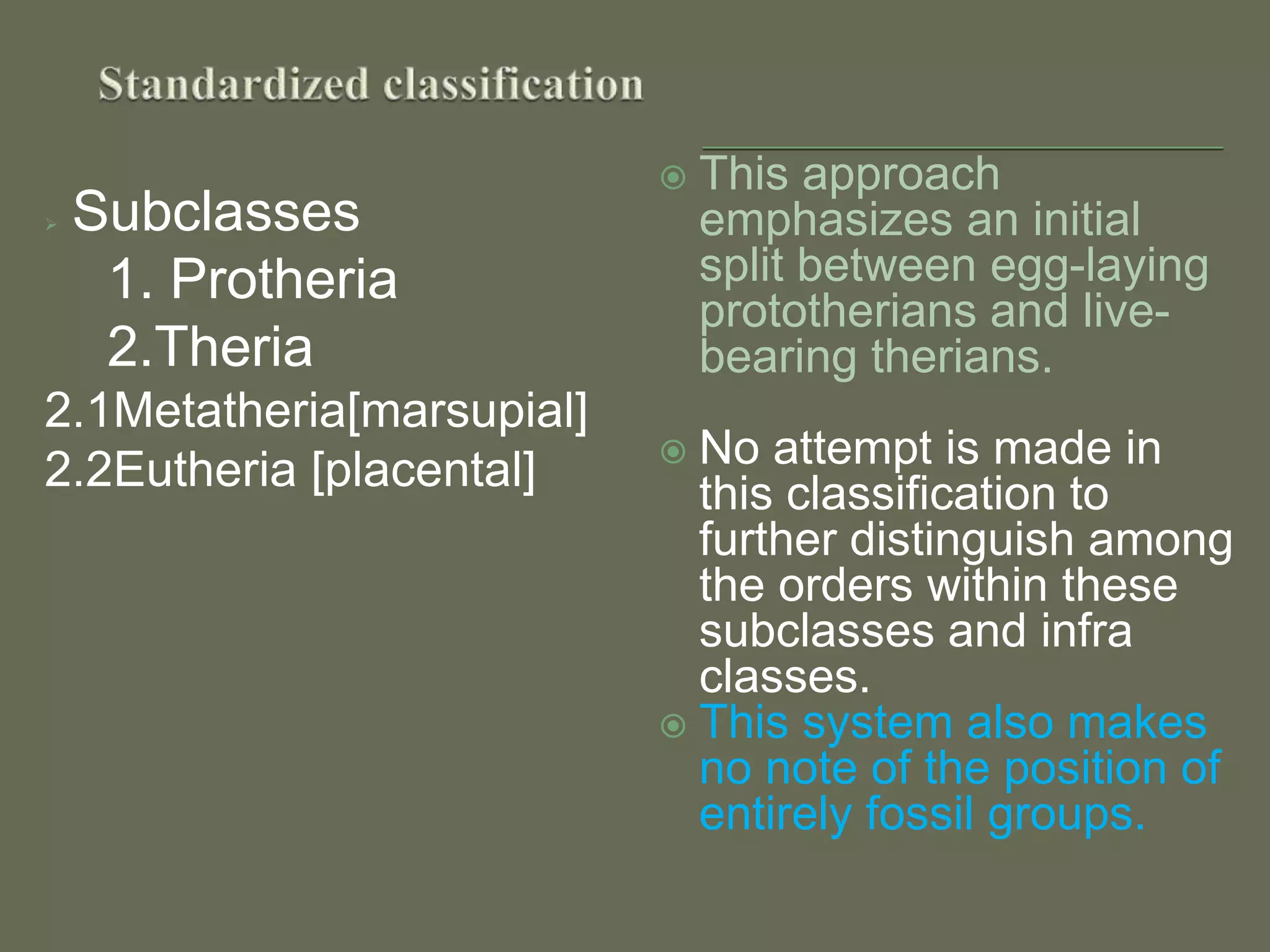 Standardized classification

Subclasses
1. Protheria
2.Theria
2.1Metatheria[marsupial]
2.2Eutheria [placental]

This approach emphasizes an initial split between egg-laying prototherians and live-bearing therians.

No attempt is made in this classification to further distinguish among the orders within these subclasses and infra classes.

This system also makes no note of the position of entirely fossil groups.